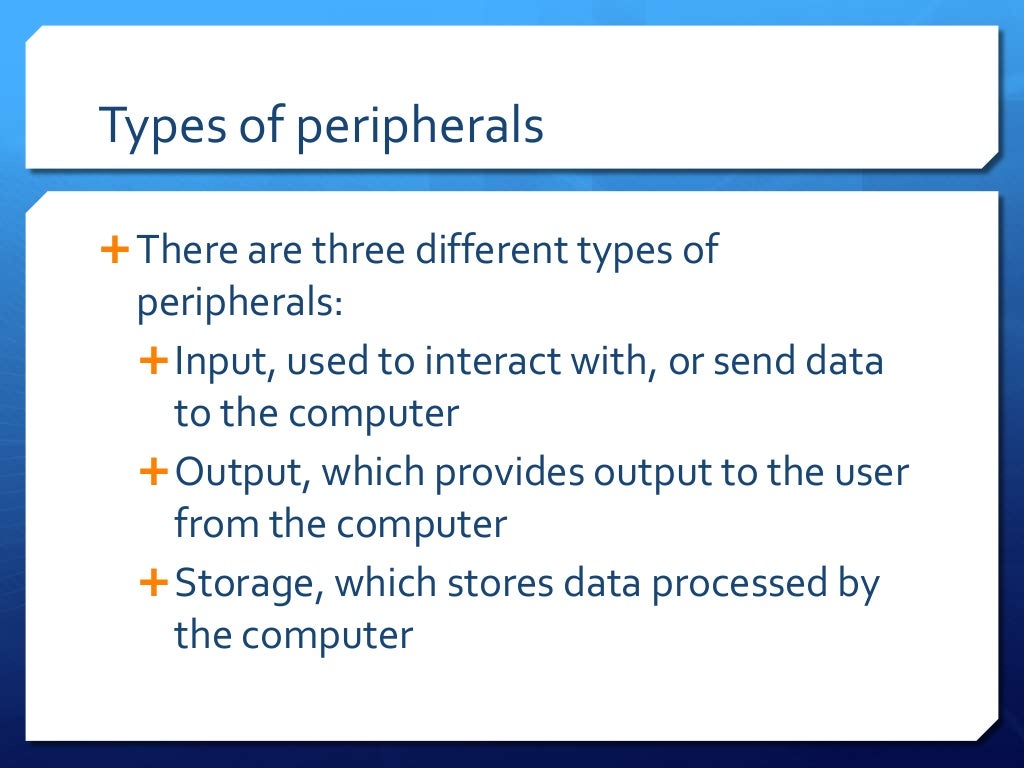 Types of peripherals

+ There are three different types of peripherals:

+ Input, used to interact with, or send data to the computer

+ Output, which provides output to the user from the computer

+ Storage, which stores data processed by the computer